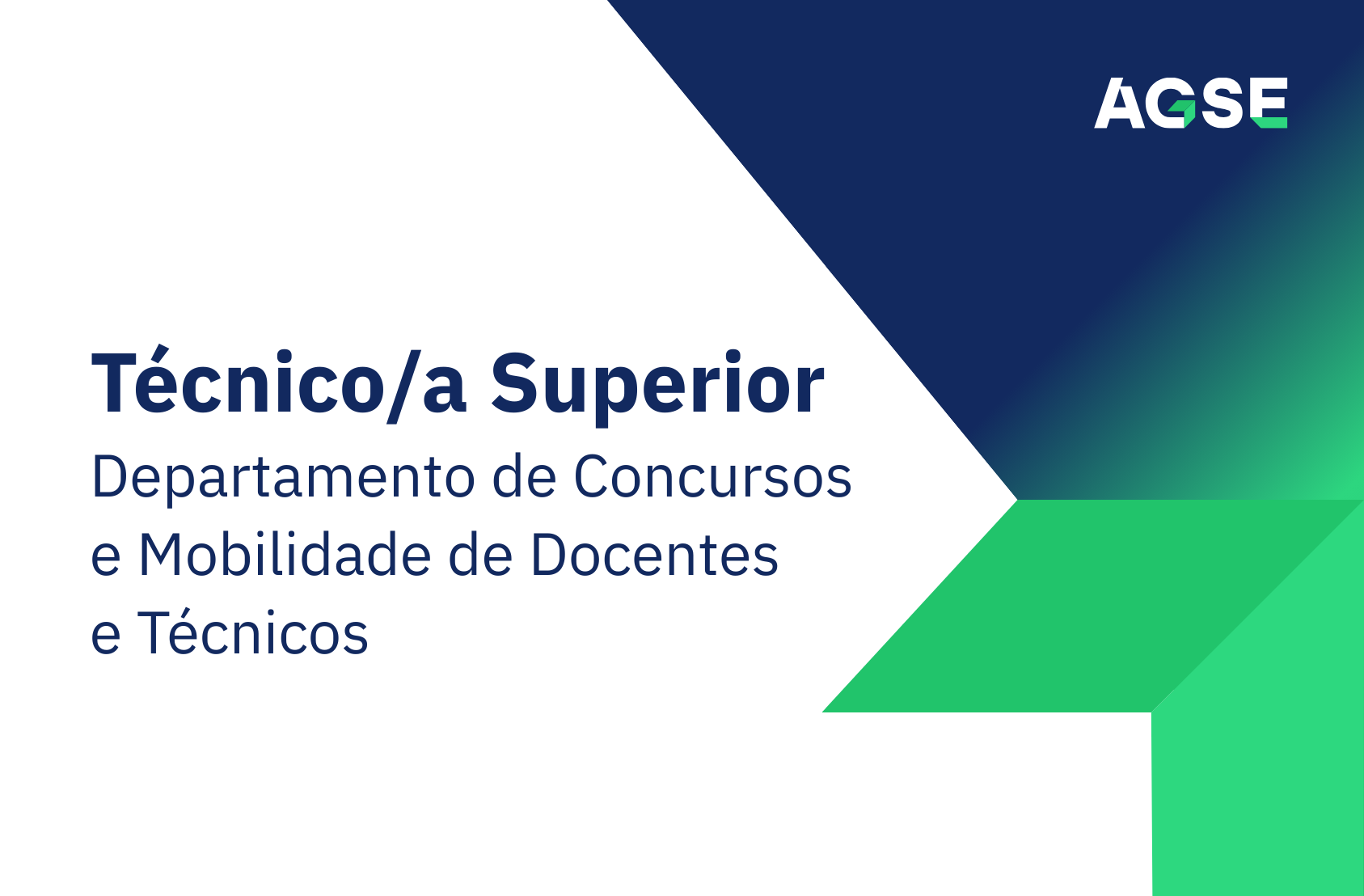 AGSE

Técnico/a Superior
Departamento de Concursos e Mobilidade de Docentes e Técnicos